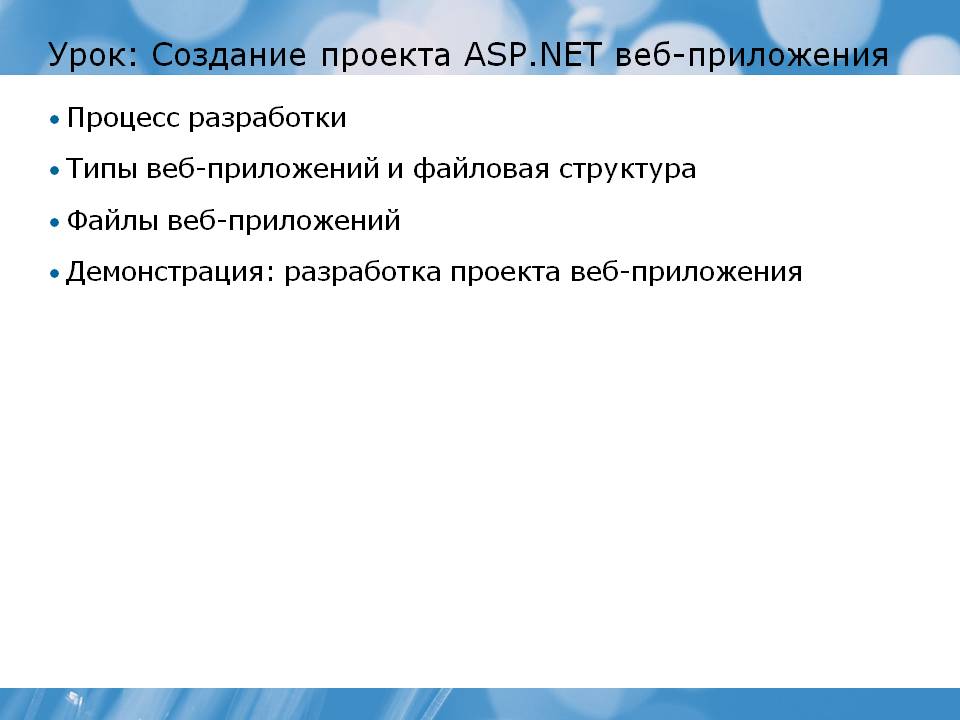 Урок: Создание проекта ASP.NET веб-приложения

• Процесс разработки

• Типы веб-приложений и файловая структура

• Файлы веб-приложений

• Демонстрация: разработка проекта веб-приложения